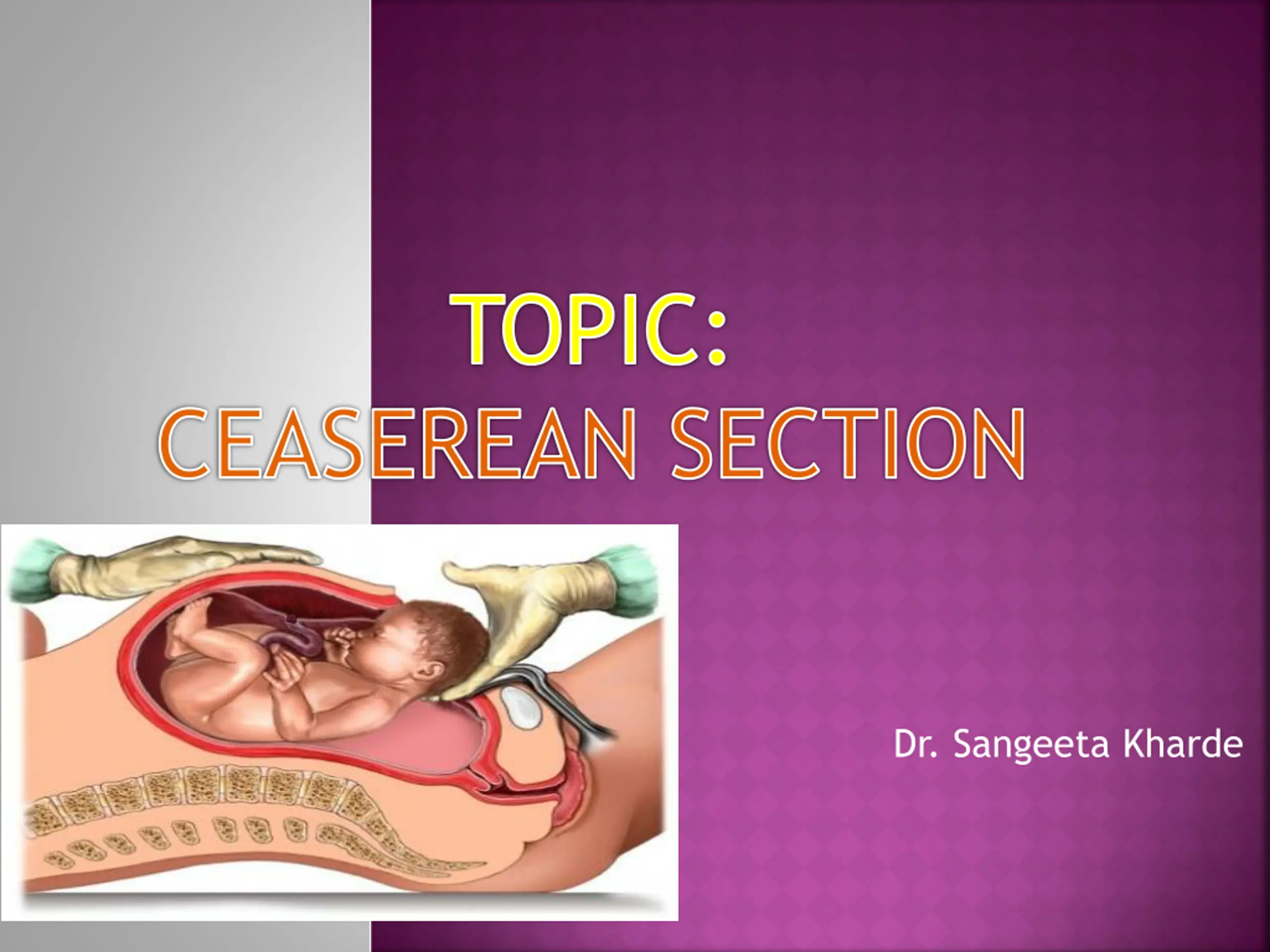 TOPIC:
CEASEREAN SECTION

Dr. Sangeeta Kharde